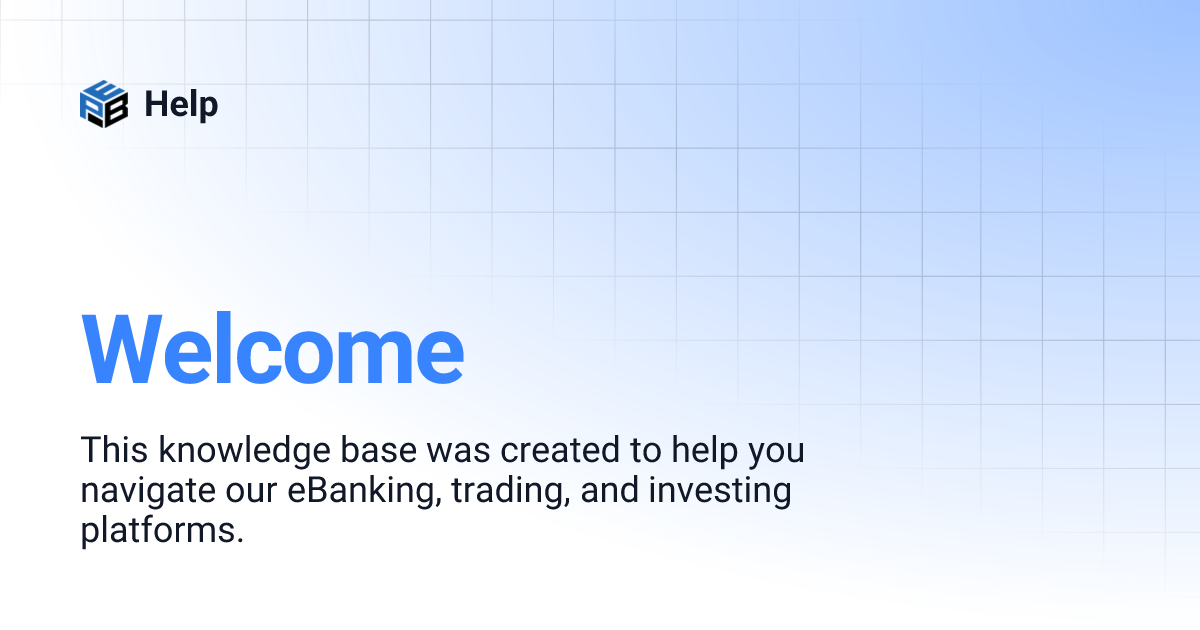 Help

Welcome

This knowledge base was created to help you navigate our eBanking, trading, and investing platforms.